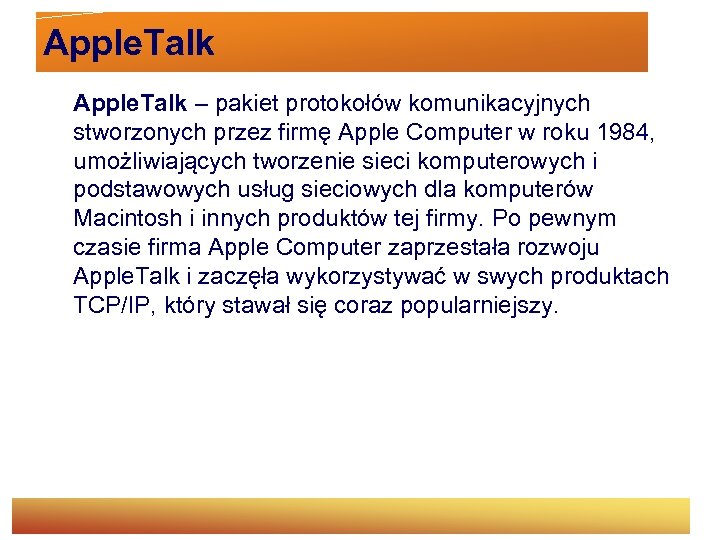 AppleTalk

AppleTalk – pakiet protokołów komunikacyjnych stworzonych przez firmę Apple Computer w roku 1984, umożliwiających tworzenie sieci komputerowych i podstawowych usług sieciowych dla komputerów Macintosh i innych produktów tej firmy. Po pewnym czasie firma Apple Computer zaprzestała rozwoju AppleTalk i zaczęła wykorzystywać w swych produktach TCP/IP, który stawał się coraz popularniejszy.